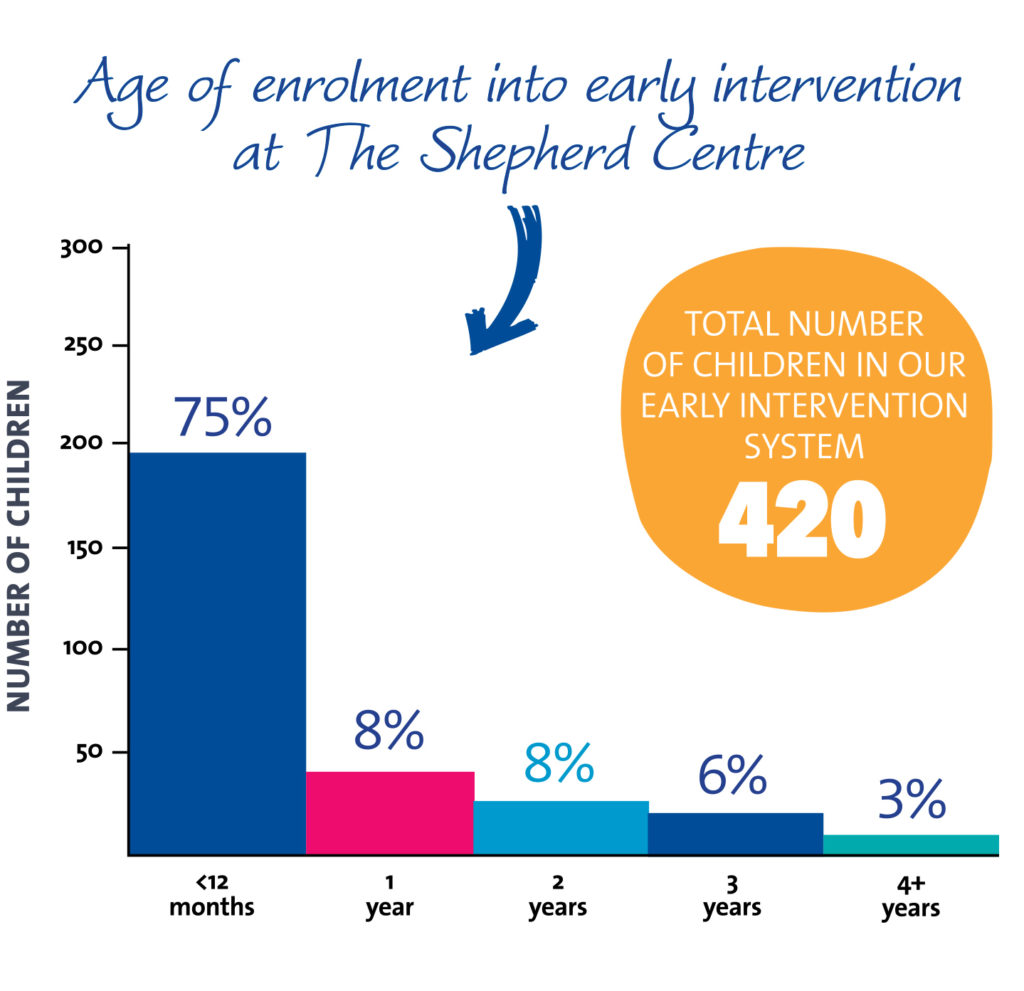 Age of enrolment into early intervention at The Shepherd Centre

TOTAL NUMBER OF CHILDREN IN OUR EARLY INTERVENTION SYSTEM
420

NUMBER OF CHILDREN

300
250
200
150
100
50

75%
8%
8%
6%
3%

<12 months
1 year
2 years
3 years
4+ years